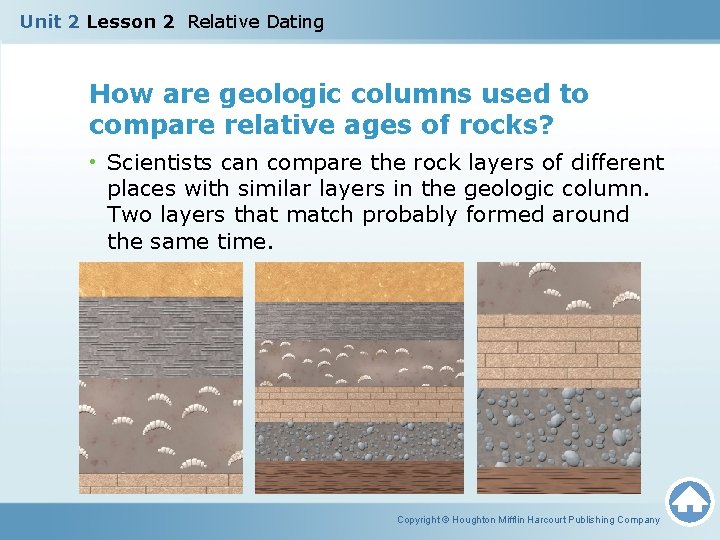 Unit 2 Lesson 2 Relative Dating

How are geologic columns used to compare relative ages of rocks?

• Scientists can compare the rock layers of different places with similar layers in the geologic column. Two layers that match probably formed around the same time.

Copyright © Houghton Mifflin Harcourt Publishing Company